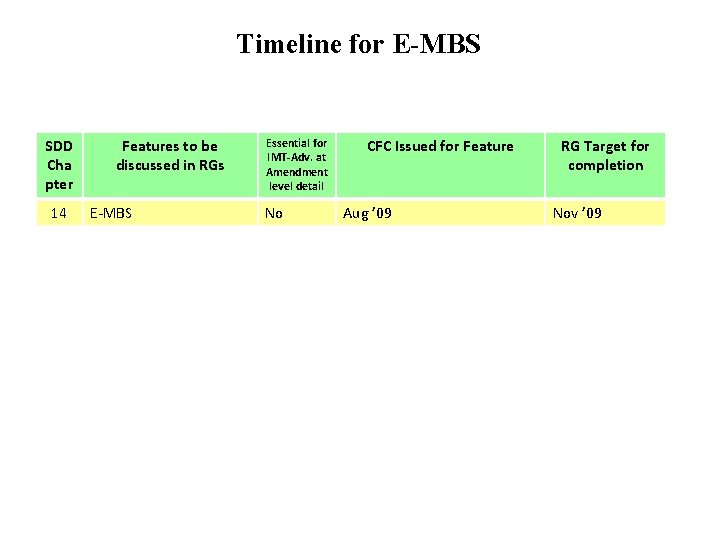 Timeline for E-MBS

| SDD Chapter | Features to be discussed in RGs | Essential for IMT-Adv. at Amendment level detail | CFC Issued for Feature | RG Target for completion |
|---|---|---|---|---|
| 14 | E-MBS | No | Aug '09 | Nov '09 |